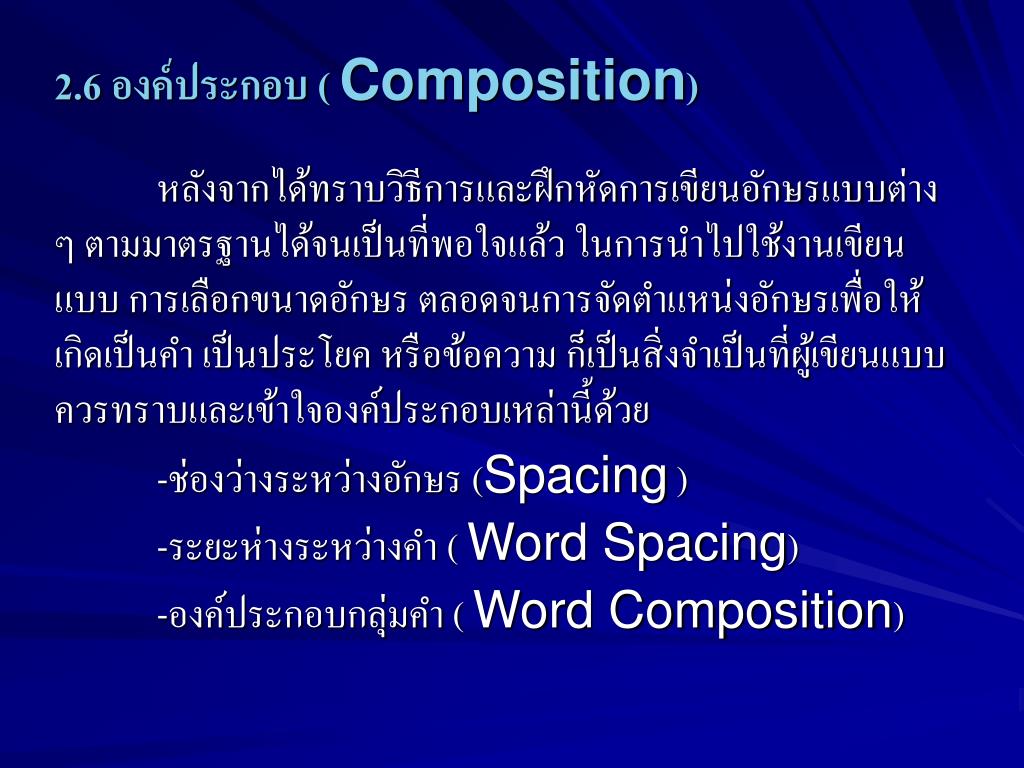 2.6 องค์ประกอบ ( Composition)

หลังจากได้ทราบวิธีการและฝึกหัดการเขียนอักษรแบบต่าง ๆ ตามมาตรฐานได้จนเป็นที่พอใจแล้ว ในการนำไปใช้งานเขียนแบบ การเลือกขนาดอักษร ตลอดจนการจัดตำแหน่งอักษรเพื่อให้เกิดเป็นคำ เป็นประโยค หรือข้อความ ก็เป็นสิ่งจำเป็นที่ผู้เขียนแบบควรทราบและเข้าใจองค์ประกอบเหล่านี้ด้วย

-ช่องว่างระหว่างอักษร (Spacing )

-ระยะห่างระหว่างคำ ( Word Spacing)

-องค์ประกอบกลุ่มคำ ( Word Composition)